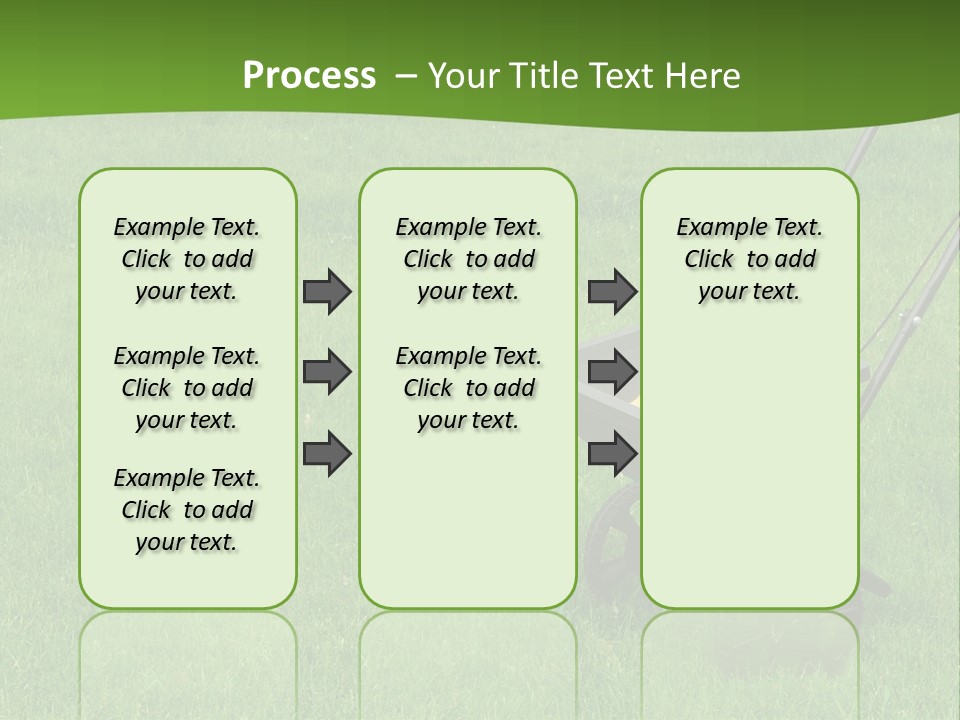 Process – Your Title Text Here

Example Text. Click to add your text.

Example Text. Click to add your text.

Example Text. Click to add your text.

Example Text. Click to add your text.

Example Text. Click to add your text.

Example Text. Click to add your text.